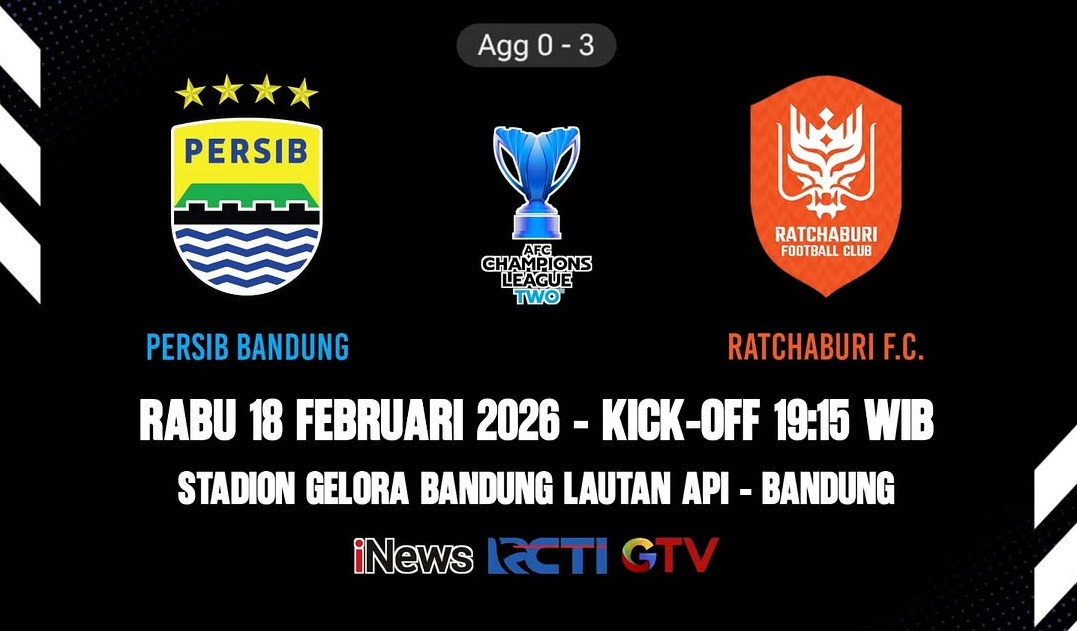 Agg 0 - 3

PERSIB

AFC CHAMPIONS LEAGUE TWO

RATCHABURI FOOTBALL CLUB

PERSIB BANDUNG

RATCHABURI F.C.

RABU 18 FEBRUARI 2026 - KICK-OFF 19:15 WIB

STADION GELORA BANDUNG LAUTAN API - BANDUNG

iNews RCTI GTV